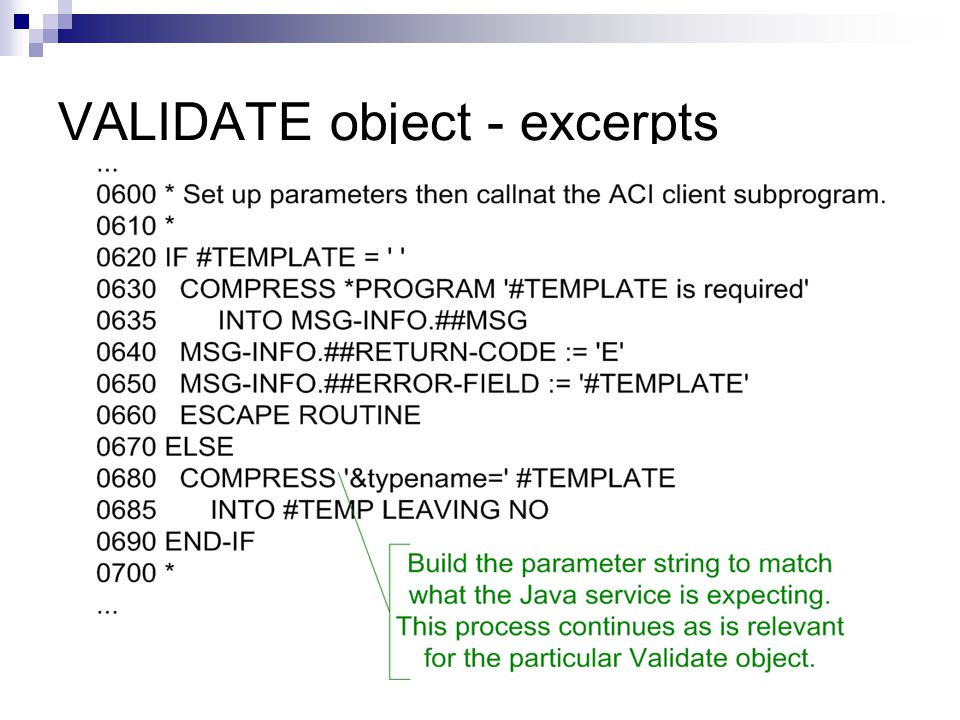 VALIDATE object - excerpts

...
0600 * Set up parameters then callnat the ACI client subprogram.
0610 *
0620 IF #TEMPLATE = ' '
0630 COMPRESS *PROGRAM '#TEMPLATE is required'
0635 INTO MSG-INFO.##MSG
0640 MSG-INFO.##RETURN-CODE := 'E'
0650 MSG-INFO.##ERROR-FIELD := '#TEMPLATE'
0660 ESCAPE ROUTINE
0670 ELSE
0680 COMPRESS '&typename=' #TEMPLATE
0685 INTO #TEMP LEAVING NO
0690 END-IF
0700 *
...

Build the parameter string to match what the Java service is expecting. This process continues as is relevant for the particular Validate object.